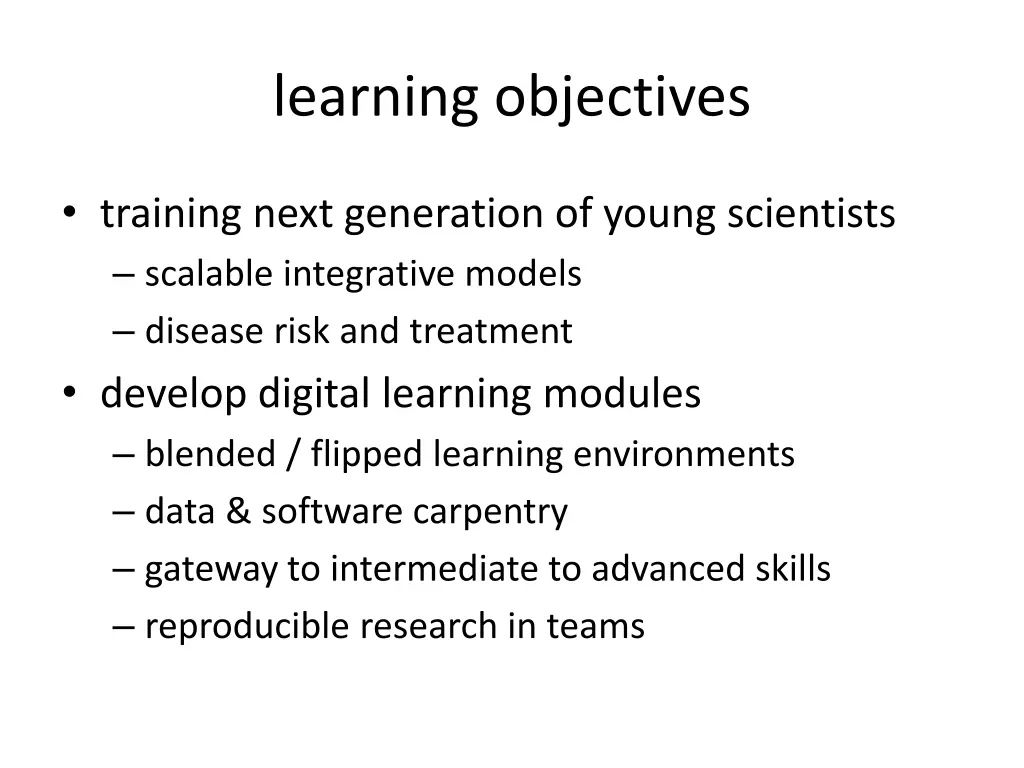 learning objectives

• training next generation of young scientists
  – scalable integrative models
  – disease risk and treatment
• develop digital learning modules
  – blended / flipped learning environments
  – data & software carpentry
  – gateway to intermediate to advanced skills
  – reproducible research in teams